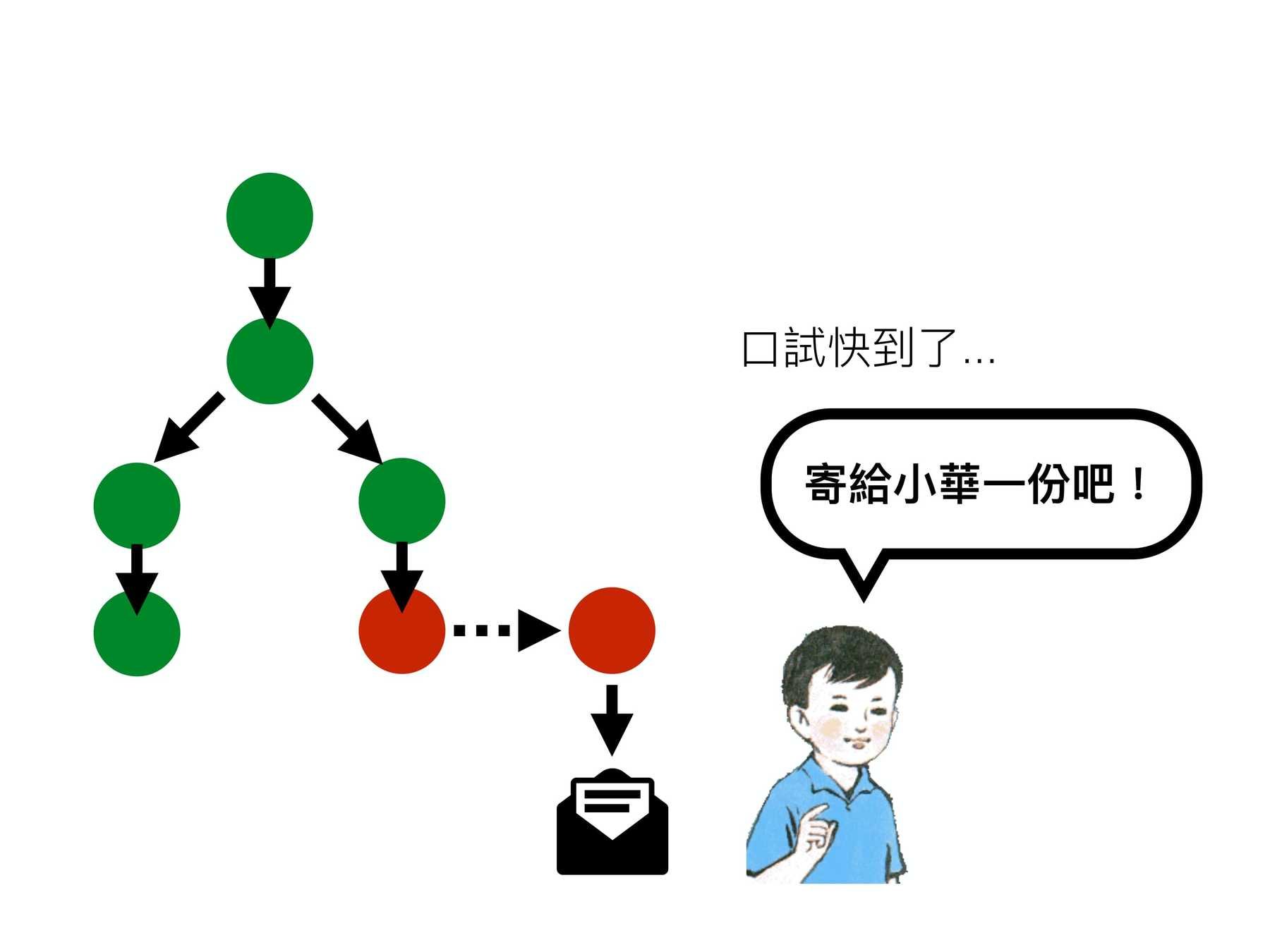 口試快到了...

寄給小華一份吧！